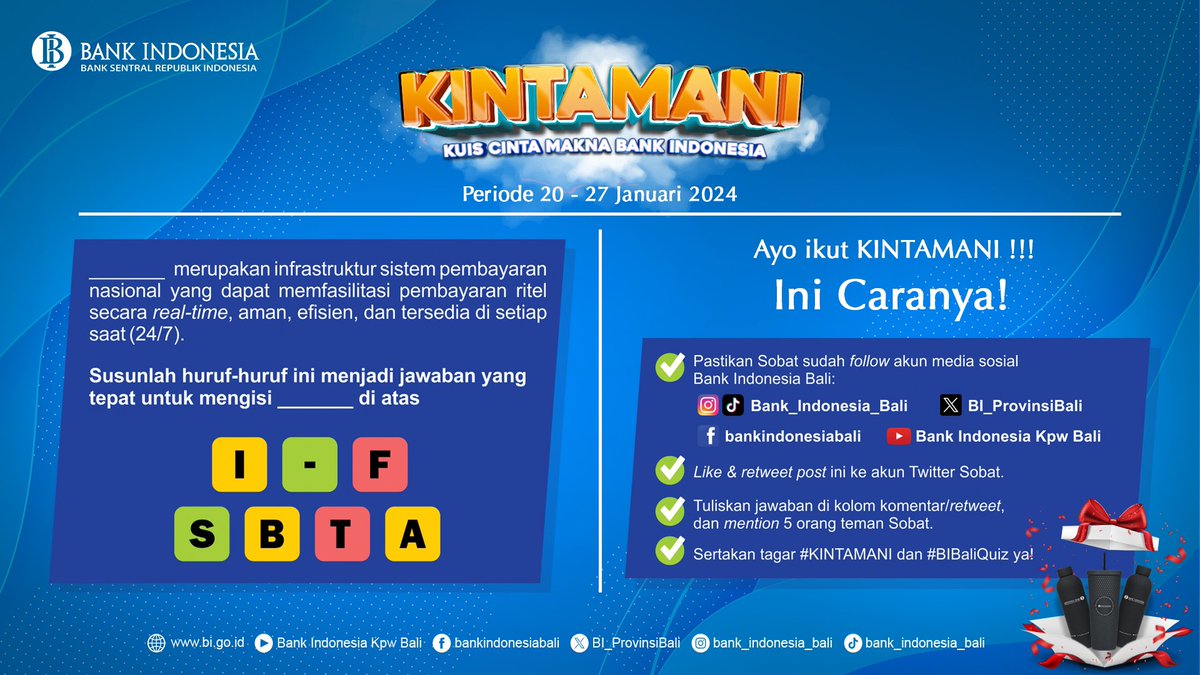 BANK INDONESIA
BANK SENTRAL REPUBLIK INDONESIA

KINTAMANI
KUIS CINTA MAKNA BANK INDONESIA

Periode 20 - 27 Januari 2024

_______ merupakan infrastruktur sistem pembayaran nasional yang dapat memfasilitasi pembayaran ritel secara real-time, aman, efisien, dan tersedia di setiap saat (24/7).

Susunlah huruf-huruf ini menjadi jawaban yang tepat untuk mengisi _______ di atas

I - F
S B T A

Ayo ikut KINTAMANI !!!
Ini Caranya!

Pastikan Sobat sudah follow akun media sosial Bank Indonesia Bali:
Bank_Indonesia_Bali
BI_ProvinsiBali
bankindonesiabali
Bank Indonesia Kpw Bali

Like & retweet post ini ke akun Twitter Sobat.

Tuliskan jawaban di kolom komentar/retweet, dan mention 5 orang teman Sobat.

Sertakan tagar #KINTAMANI dan #BIBaliQuiz ya!

www.bi.go.id Bank Indonesia Kpw Bali bankindonesiabali BI_ProvinsiBali bank_indonesia_bali bank_indonesia_bali